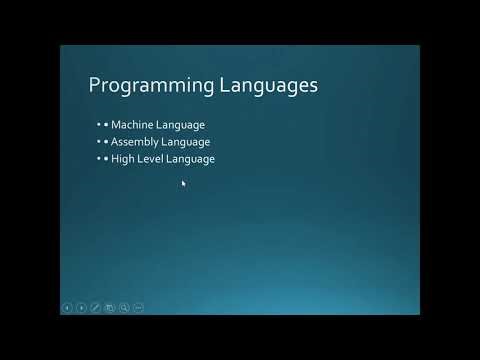 Programming Languages

• ▪ Machine Language
• ▪ Assembly Language
• ▪ High Level Language